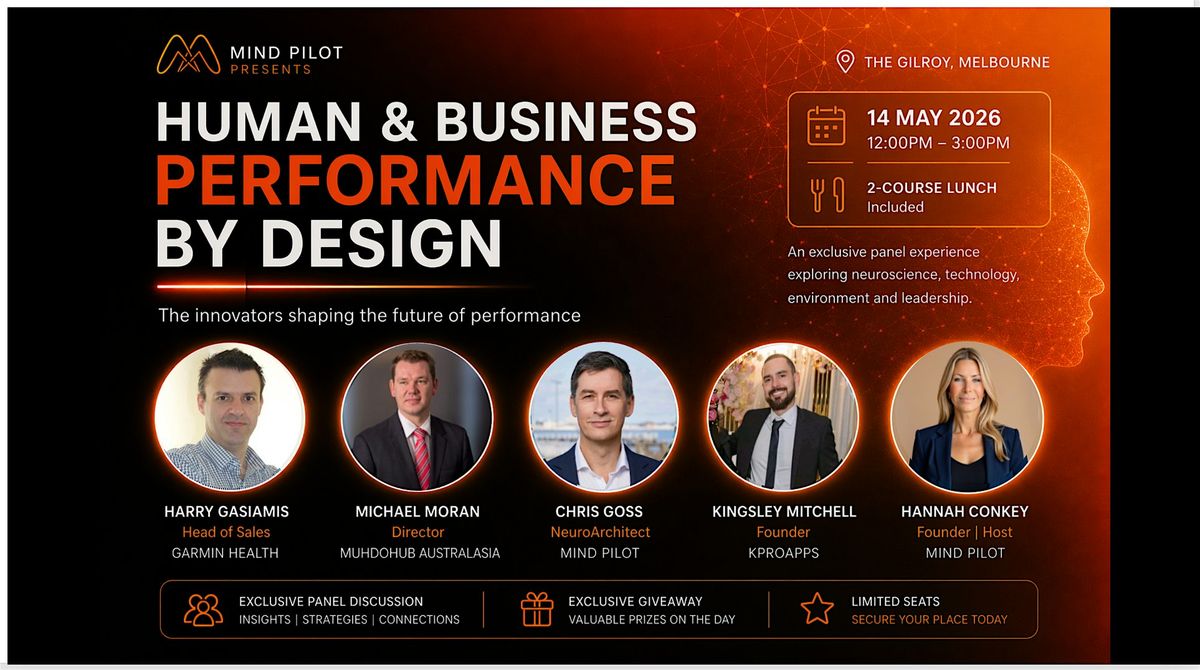 MIND PILOT
PRESENTS

HUMAN & BUSINESS
PERFORMANCE
BY DESIGN

The innovators shaping the future of performance

THE GILROY, MELBOURNE

14 MAY 2026
12:00PM – 3:00PM

2-COURSE LUNCH
Included

An exclusive panel experience exploring neuroscience, technology, environment and leadership.

HARRY GASIAMIS
Head of Sales
GARMIN HEALTH

MICHAEL MORAN
Director
MUHDOHUB AUSTRALASIA

CHRIS GOSS
NeuroArchitect
MIND PILOT

KINGSLEY MITCHELL
Founder
KPROAPPS

HANNAH CONKEY
Founder | Host
MIND PILOT

EXCLUSIVE PANEL DISCUSSION
INSIGHTS | STRATEGIES | CONNECTIONS

EXCLUSIVE GIVEAWAY
VALUABLE PRIZES ON THE DAY

LIMITED SEATS
SECURE YOUR PLACE TODAY